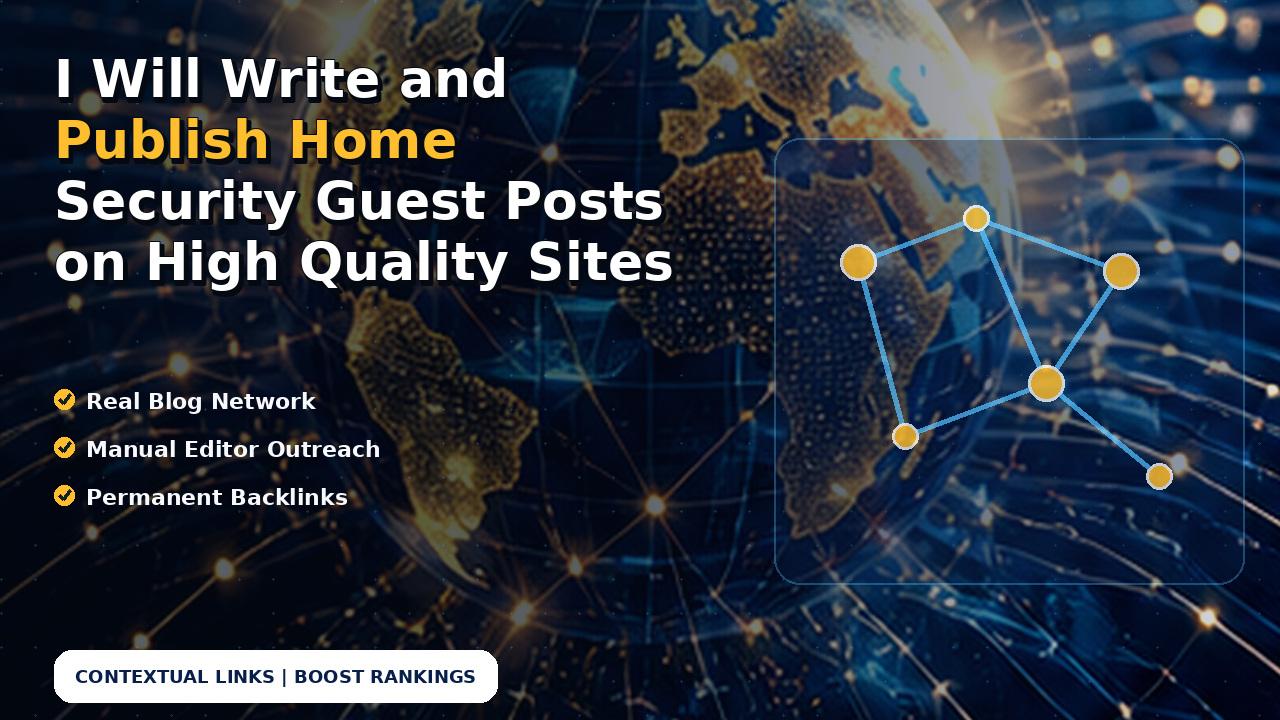 I Will Write and Publish Home Security Guest Posts on High Quality Sites

Real Blog Network

Manual Editor Outreach

Permanent Backlinks

CONTEXTUAL LINKS | BOOST RANKINGS